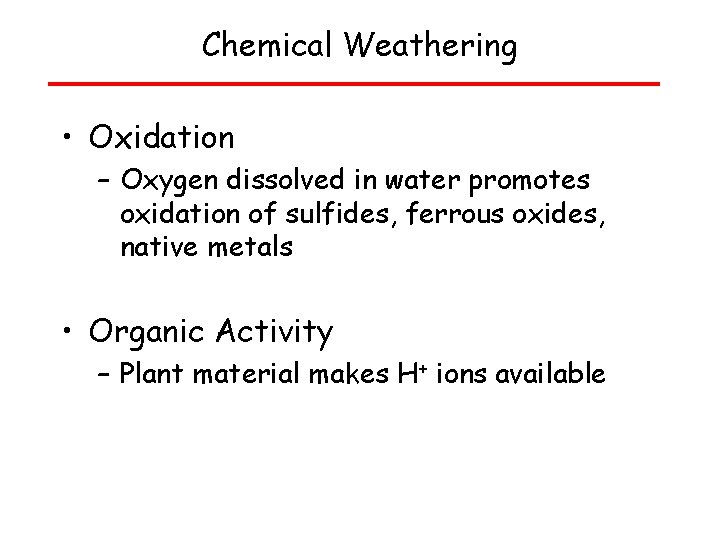 Chemical Weathering

• Oxidation
– Oxygen dissolved in water promotes oxidation of sulfides, ferrous oxides, native metals

• Organic Activity
– Plant material makes $H^+$ ions available